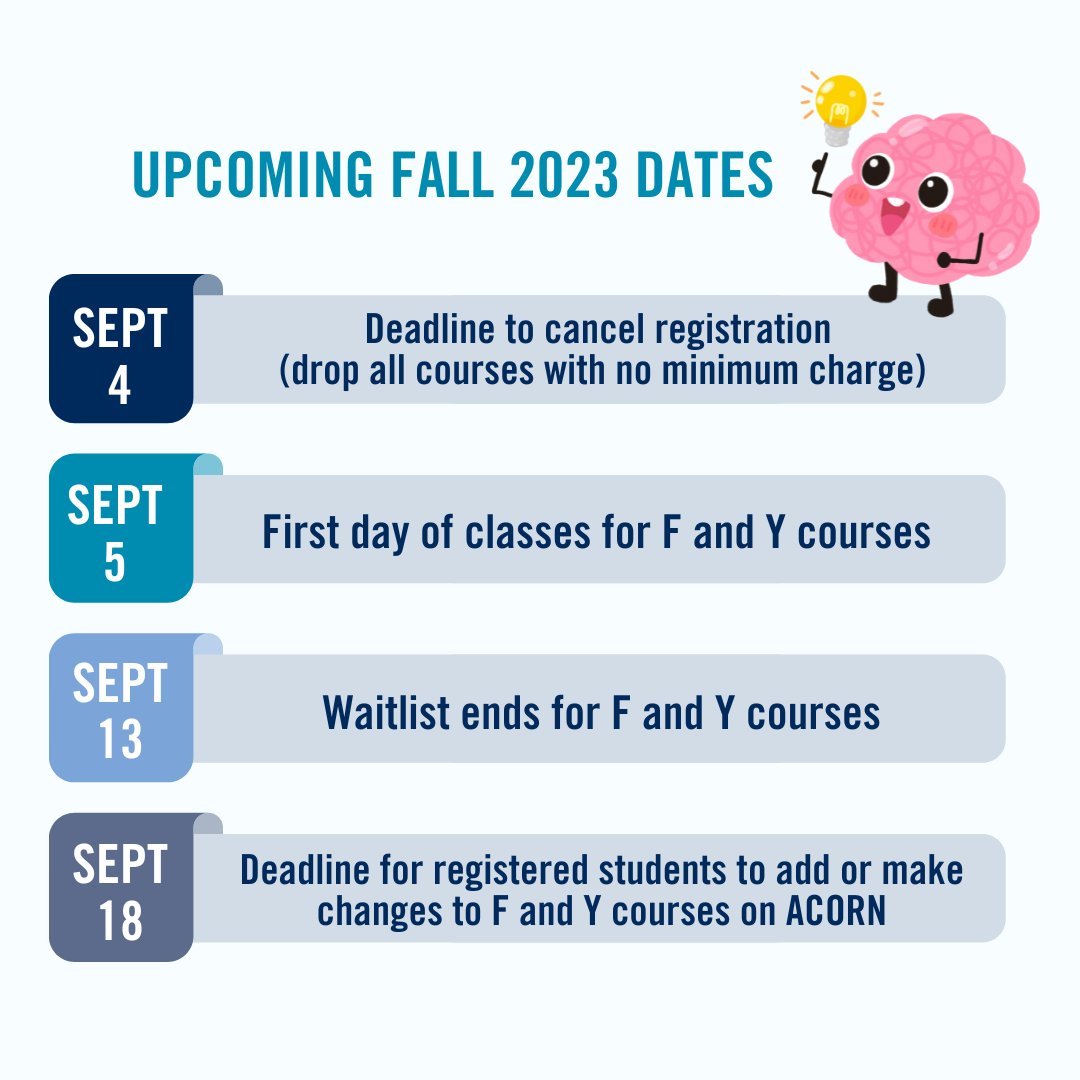 UPCOMING FALL 2023 DATES

SEPT 4

Deadline to cancel registration (drop all courses with no minimum charge)

SEPT 5

First day of classes for F and Y courses

SEPT 13

Waitlist ends for F and Y courses

SEPT 18

Deadline for registered students to add or make changes to F and Y courses on ACORN